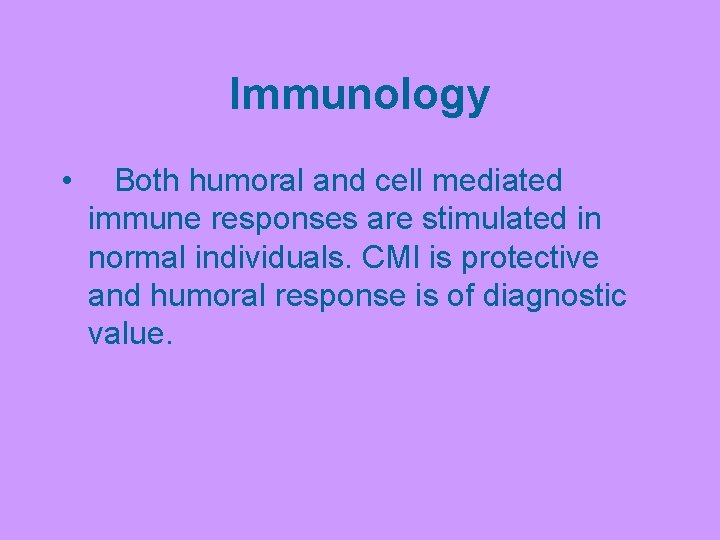 Immunology

• Both humoral and cell mediated immune responses are stimulated in normal individuals. CMI is protective and humoral response is of diagnostic value.